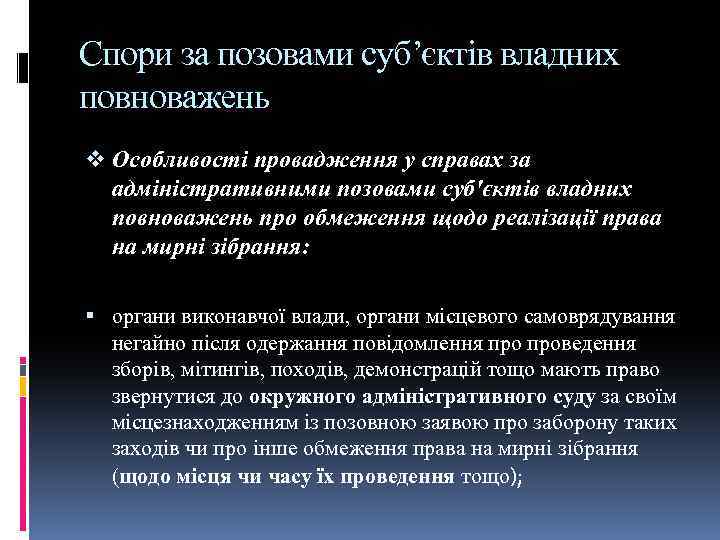 Спори за позовами суб’єктів владних повноважень

❖ Особливості провадження у справах за адміністративними позовами суб'єктів владних повноважень про обмеження щодо реалізації права на мирні зібрання:

▪ органи виконавчої влади, органи місцевого самоврядування негайно після одержання повідомлення про проведення зборів, мітингів, походів, демонстрацій тощо мають право звернутися до окружного адміністративного суду за своїм місцезнаходженням із позовною заявою про заборону таких заходів чи про інше обмеження права на мирні зібрання (щодо місця чи часу їх проведення тощо);